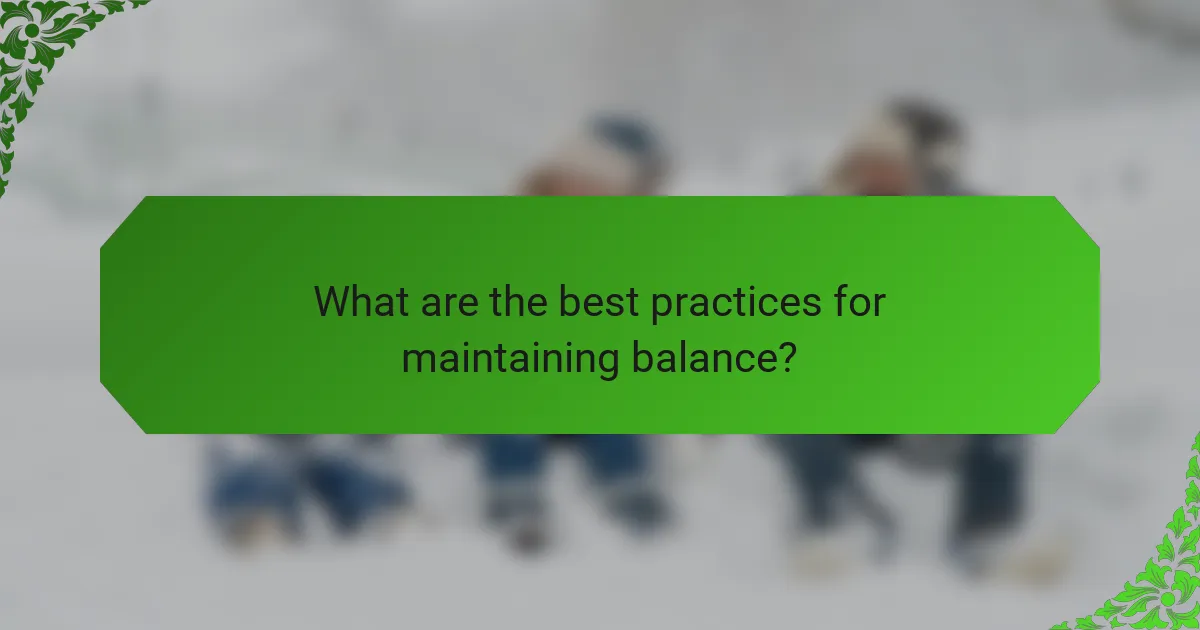 What are the best practices for maintaining balance?